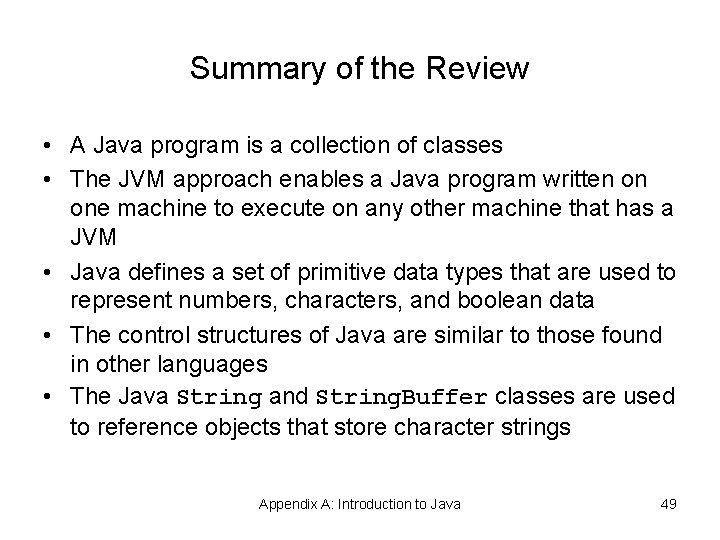 Summary of the Review

• A Java program is a collection of classes
• The JVM approach enables a Java program written on one machine to execute on any other machine that has a JVM
• Java defines a set of primitive data types that are used to represent numbers, characters, and boolean data
• The control structures of Java are similar to those found in other languages
• The Java String and StringBuffer classes are used to reference objects that store character strings

Appendix A: Introduction to Java

49